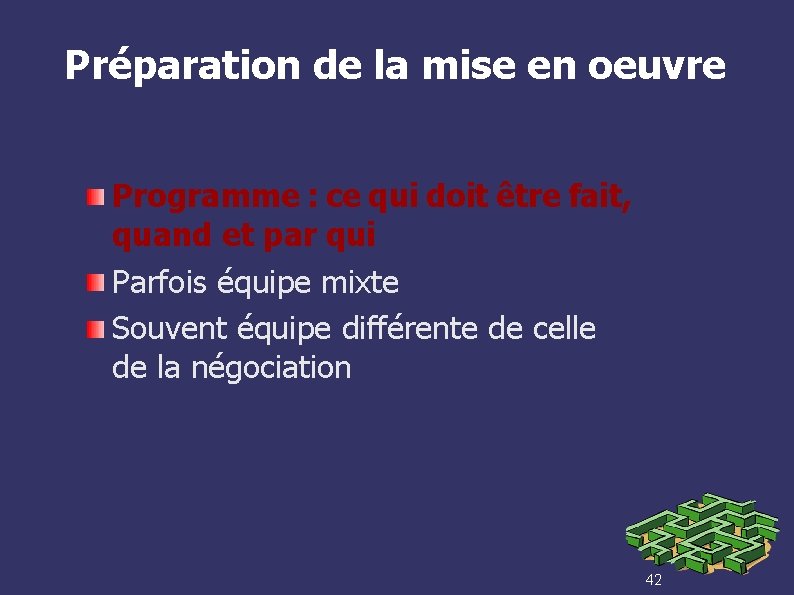 Préparation de la mise en oeuvre

Programme : ce qui doit être fait, quand et par qui

Parfois équipe mixte

Souvent équipe différente de celle de la négociation

42